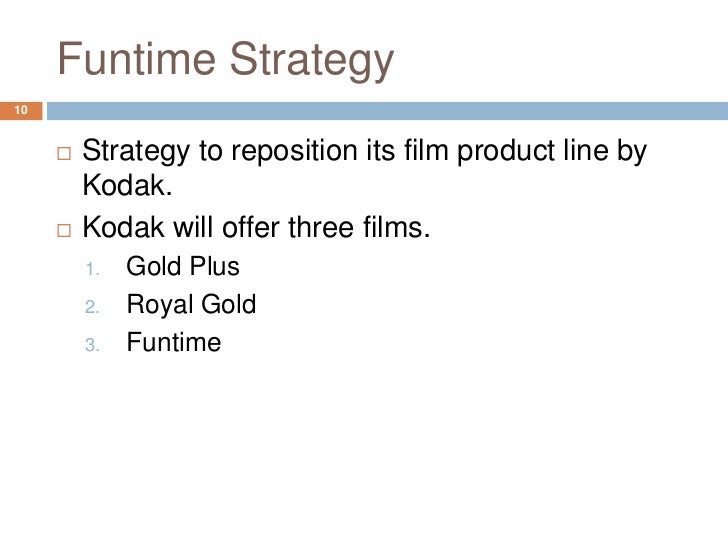 Funtime Strategy

10

□ Strategy to reposition its film product line by Kodak.

□ Kodak will offer three films.

1. Gold Plus
2. Royal Gold
3. Funtime